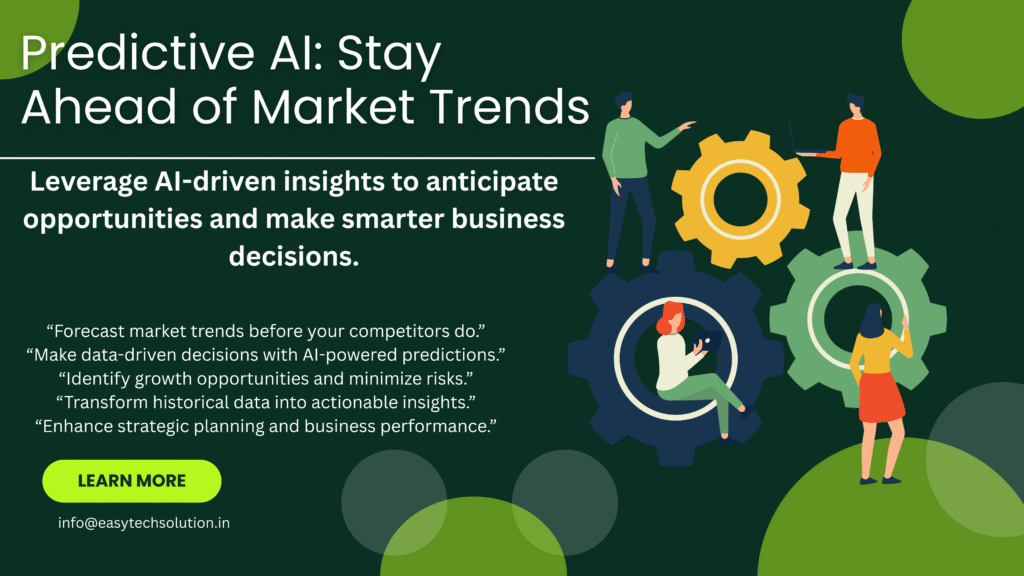 Predictive AI: Stay Ahead of Market Trends

Leverage AI-driven insights to anticipate opportunities and make smarter business decisions.

“Forecast market trends before your competitors do.”
“Make data-driven decisions with AI-powered predictions.”
“Identify growth opportunities and minimize risks.”
“Transform historical data into actionable insights.”
“Enhance strategic planning and business performance.”

LEARN MORE

info@easytechsolution.in